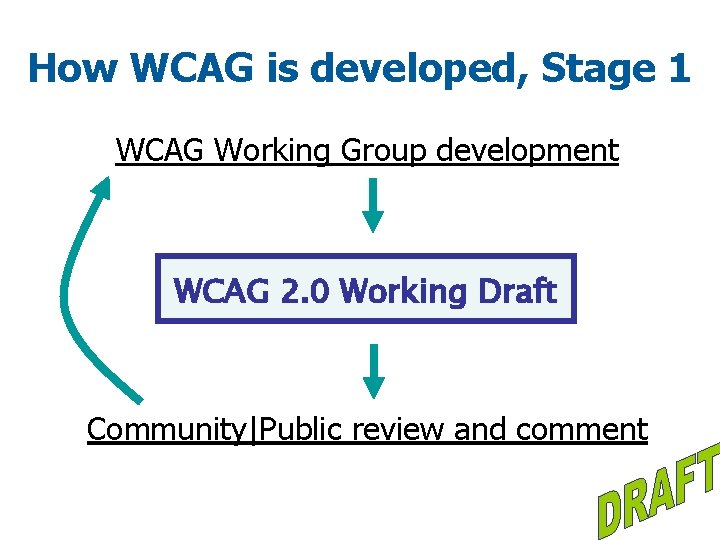 How WCAG is developed, Stage 1

WCAG Working Group development

WCAG 2.0 Working Draft

Community|Public review and comment

DRAFT